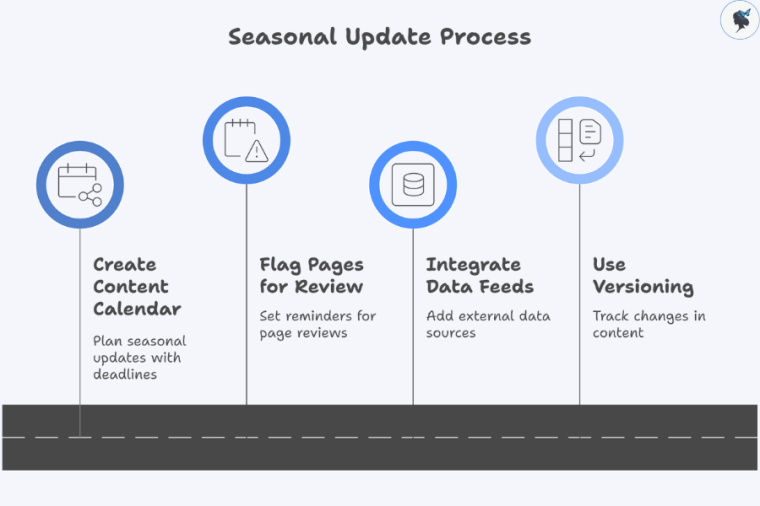 Seasonal Update Process

Create Content Calendar

Plan seasonal updates with deadlines

Flag Pages for Review

Set reminders for page reviews

Integrate Data Feeds

Add external data sources

Use Versioning

Track changes in content